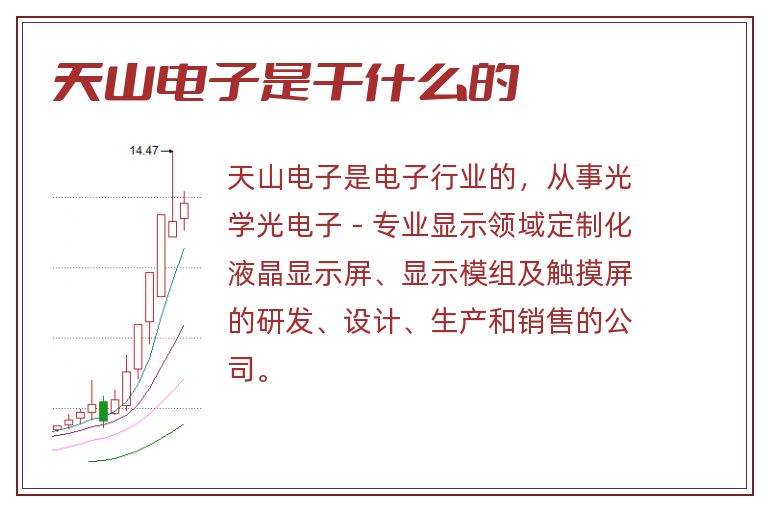 天山电子是干什么的

14.47

天山电子是电子行业的，从事光学光电子 - 专业显示领域定制化液晶显示屏、显示模组及触摸屏的研发、设计、生产和销售的公司。